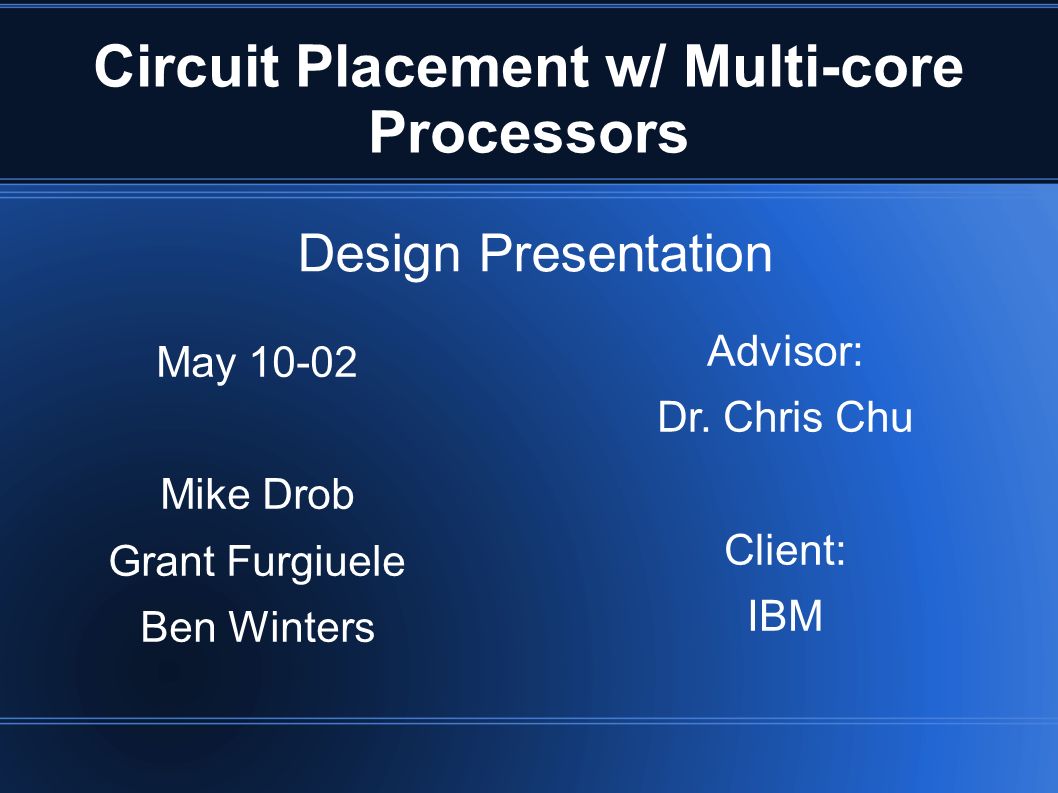 Circuit Placement w/ Multi-core Processors

Design Presentation

May 10-02

Mike Drob
Grant Furgiuele
Ben Winters

Advisor:
Dr. Chris Chu

Client:
IBM